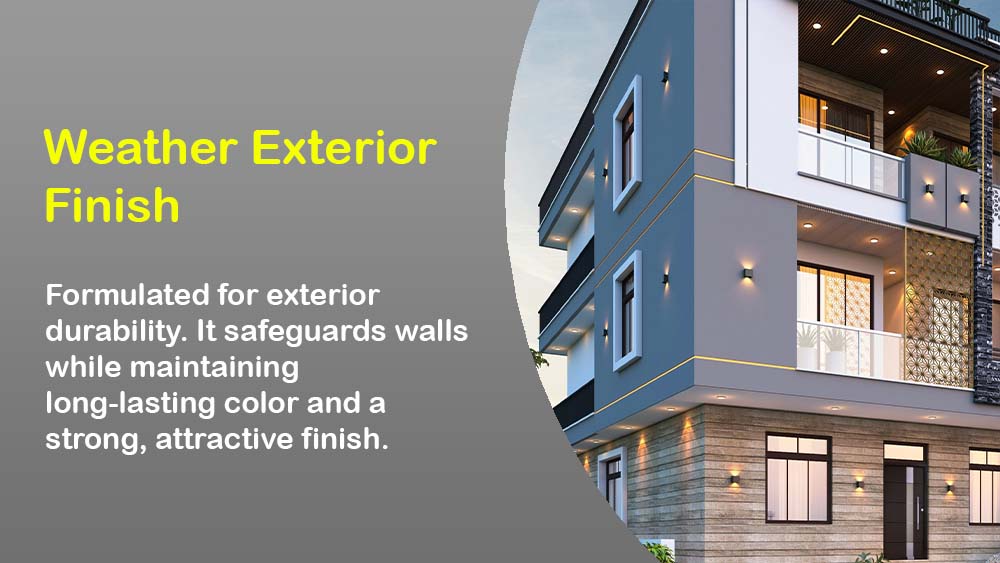 Weather Exterior Finish

Formulated for exterior durability. It safeguards walls while maintaining long-lasting color and a strong, attractive finish.